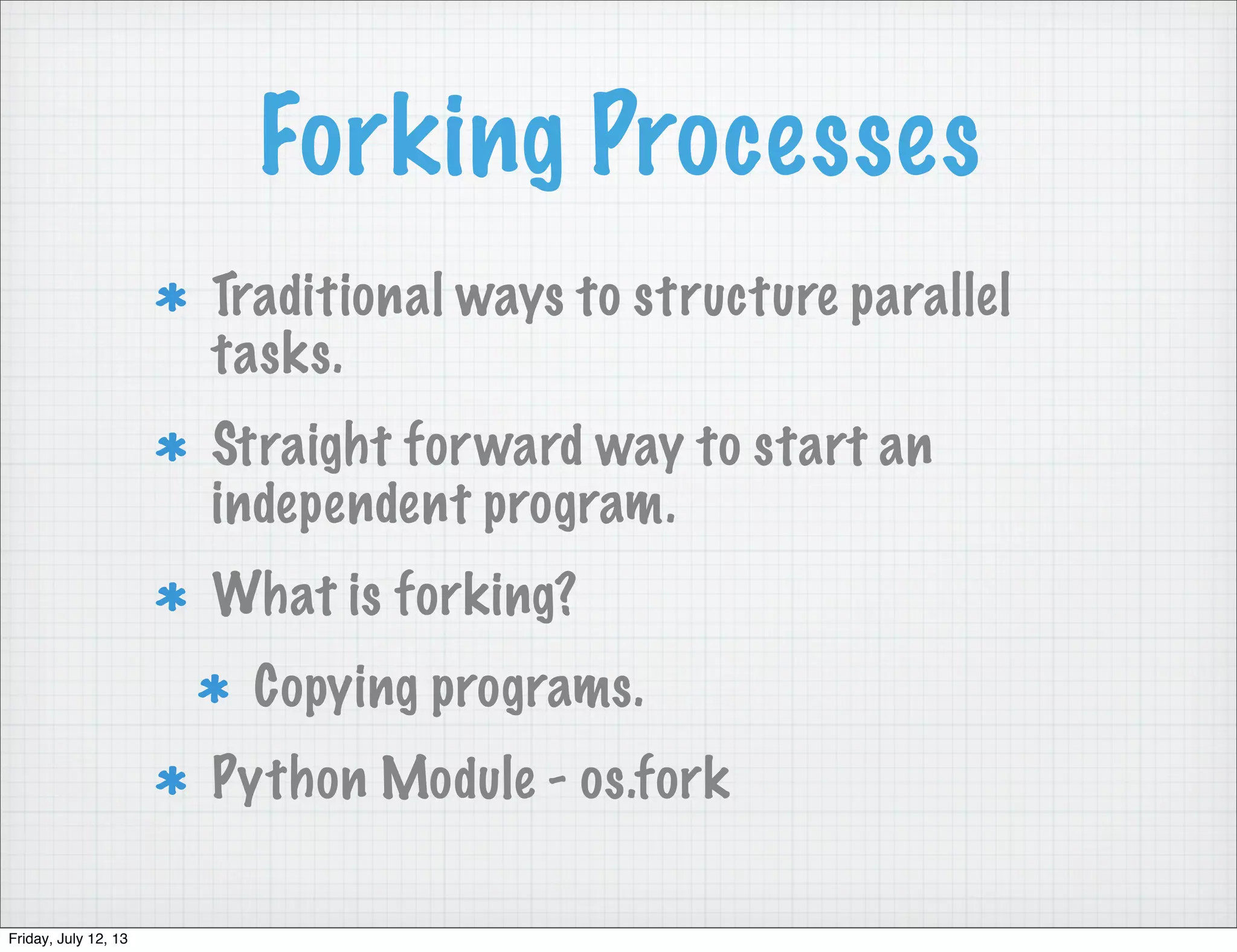 Forking Processes

* Traditional ways to structure parallel tasks.

* Straight forward way to start an independent program.

* What is forking?

* Copying programs.

* Python Module - os.fork

Friday, July 12, 13